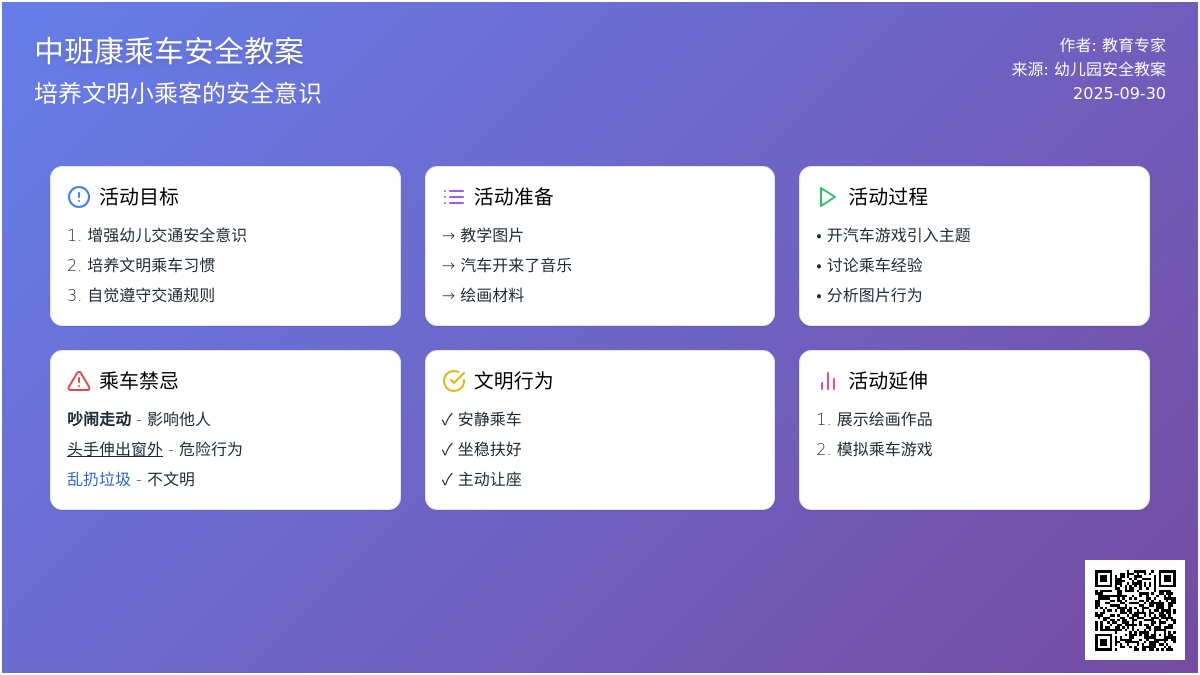 中班康乘车安全教案
培养文明小乘客的安全意识

作者: 教育专家
来源: 幼儿园安全教案
2025-09-30

活动目标
1. 增强幼儿交通安全意识
2. 培养文明乘车习惯
3. 自觉遵守交通规则

活动准备
→ 教学图片
→ 汽车开来了音乐
→ 绘画材料

活动过程
• 开汽车游戏引入主题
• 讨论乘车经验
• 分析图片行为

乘车禁忌
吵闹走动 - 影响他人
头手伸出窗外 - 危险行为
乱扔垃圾 - 不文明

文明行为
✓ 安静乘车
✓ 坐稳扶好
✓ 主动让座

活动延伸
1. 展示绘画作品
2. 模拟乘车游戏